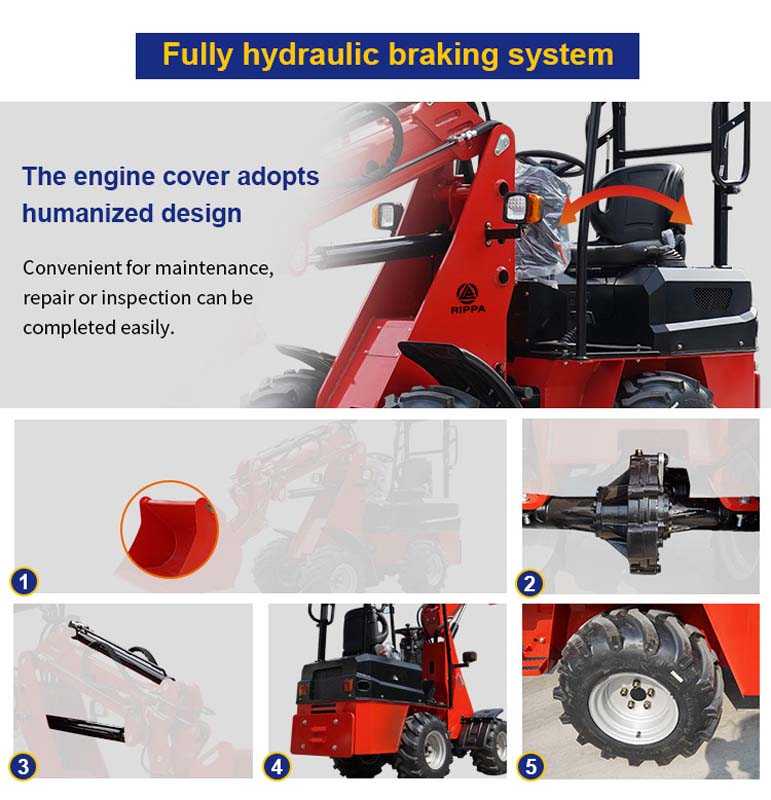 Fully hydraulic braking system

The engine cover adopts humanized design

Convenient for maintenance, repair or inspection can be completed easily.

RIPPA

1

2

3

4

5